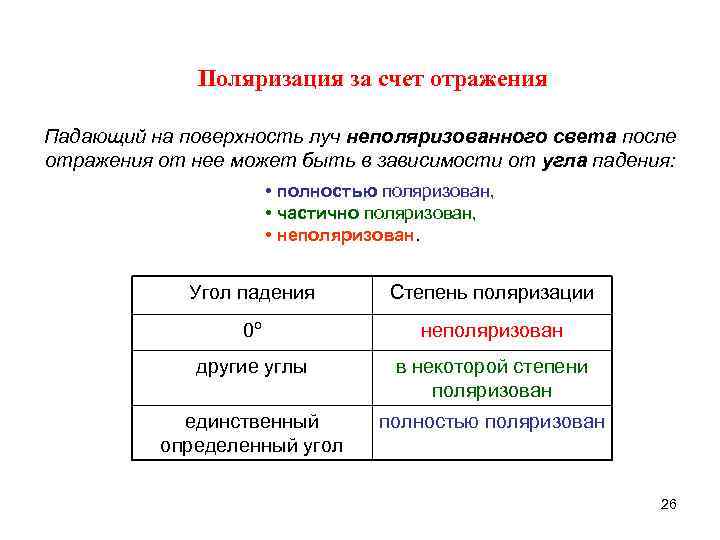 Поляризация за счет отражения

Падающий на поверхность луч неполяризованного света после отражения от нее может быть в зависимости от угла падения:

• полностью поляризован,
• частично поляризован,
• неполяризован.

| Угол падения | Степень поляризации |
|---|---|
| 0° | неполяризован |
| другие углы | в некоторой степени поляризован |
| единственный определенный угол | полностью поляризован |

26